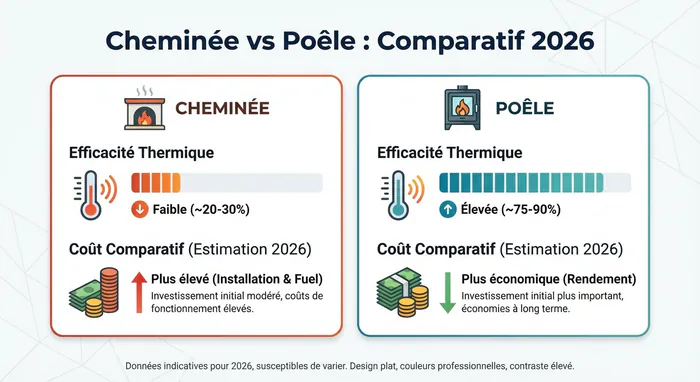 Cheminée vs Poêle : Comparatif 2026

CHEMINÉE

Efficacité Thermique

Faible (~20-30%)

Coût Comparatif (Estimation 2026)

Plus élevé (Installation & Fuel)
Investissement initial modéré, coûts de fonctionnement élevés.

POÊLE

Efficacité Thermique

Élevée (~75-90%)

Coût Comparatif (Estimation 2026)

Plus économique (Rendement)
Investissement initial plus important, économies à long terme.

Données indicatives pour 2026, susceptibles de varier. Design plat, couleurs professionnelles, contraste élevé.